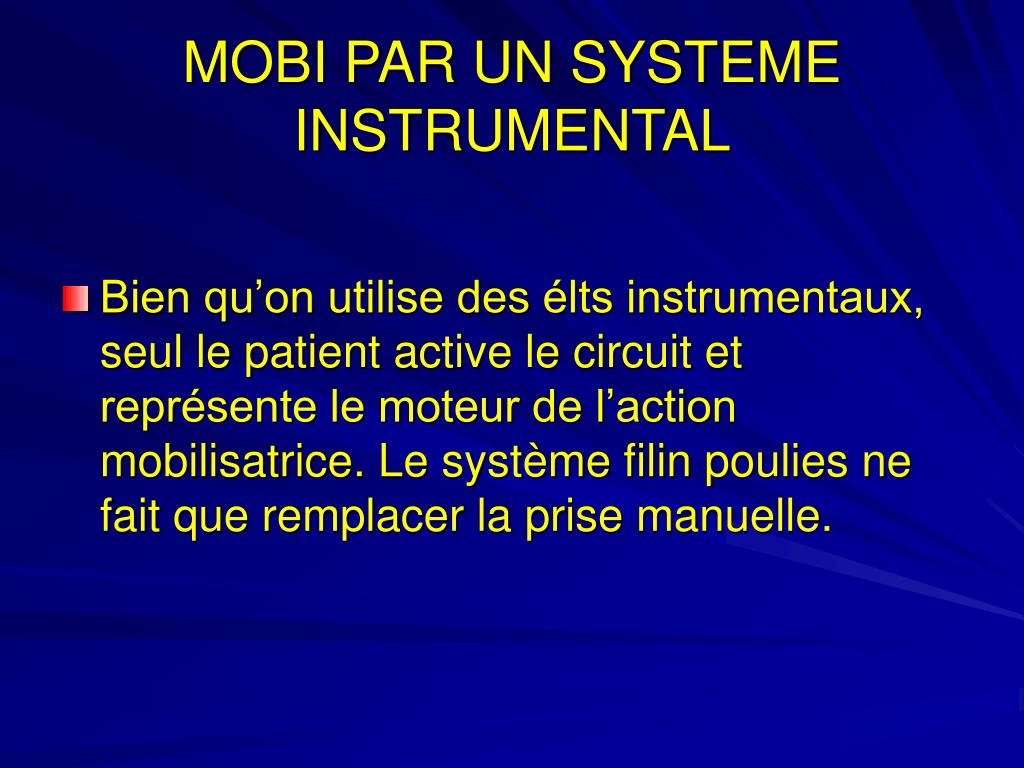 MOBI PAR UN SYSTEME INSTRUMENTAL

Bien qu’on utilise des élts instrumentaux, seul le patient active le circuit et représente le moteur de l’action mobilisatrice. Le système filin poulies ne fait que remplacer la prise manuelle.